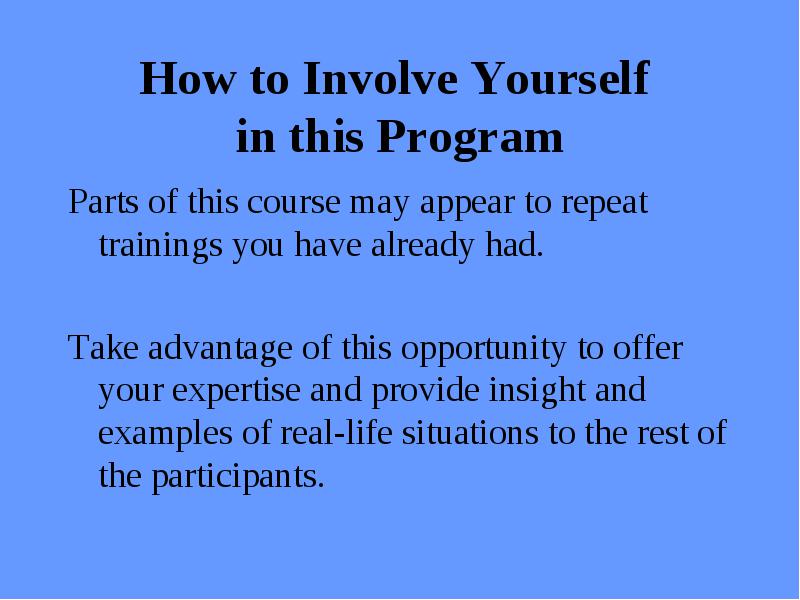 How to Involve Yourself in this Program

Parts of this course may appear to repeat trainings you have already had.

Take advantage of this opportunity to offer your expertise and provide insight and examples of real-life situations to the rest of the participants.